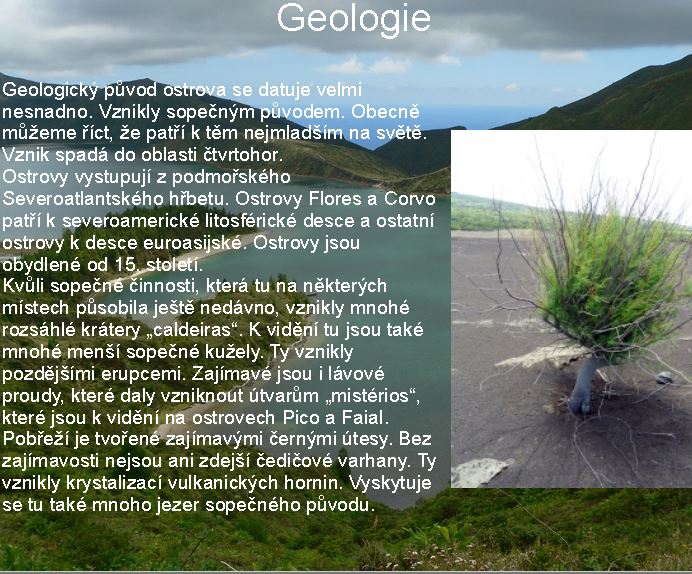 Geologie

Geologický původ ostrova se datuje velmi nesnadno. Vznikly sopečným původem. Obecně můžeme říct, že patří k těm nejmladším na světě. Vznik spadá do oblasti čtvrtohor.
Ostrovy vystupují z podmořského Severoatlantského hřbetu. Ostrovy Flores a Corvo patří k severoamerické litosférické desce a ostatní ostrovy k desce euroasijské. Ostrovy jsou obydlené od 15. století.
Kvůli sopečné činnosti, která tu na některých místech působila ještě nedávno, vznikly mnohé rozsáhlé krátery „caldeiras“. K vidění tu jsou také mnohé menší sopečné kužely. Ty vznikly pozdějšími erupcemi. Zajímavé jsou i lávové proudy, které daly vzniknout útvarům „mistérios“, které jsou k vidění na ostrovech Pico a Faial. Pobřeží je tvořené zajímavými černými útesy. Bez zajímavosti nejsou ani zdejší čedičové varhany. Ty vznikly krystalizací vulkanických hornin. Vyskytuje se tu také mnoho jezer sopečného původu.